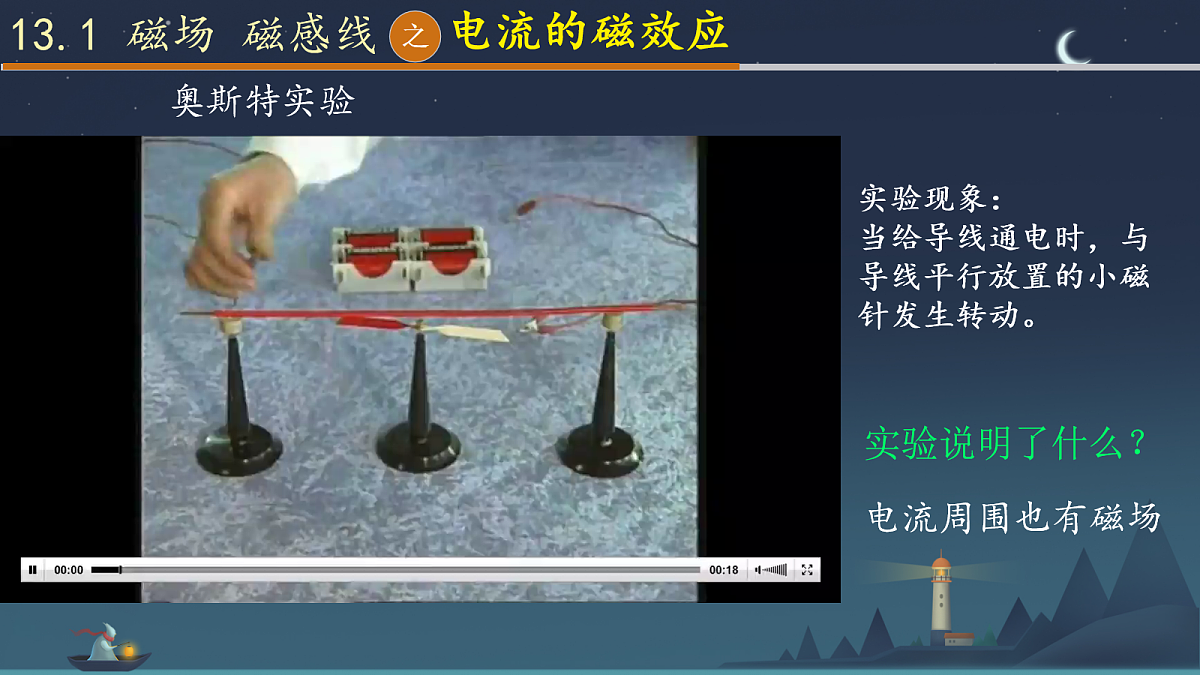 13.1 磁场 磁感线 之 电流的磁效应

奥斯特实验

00:00

00:18

实验现象：
当给导线通电时，与导线平行放置的小磁针发生转动。

实验说明了什么？

电流周围也有磁场